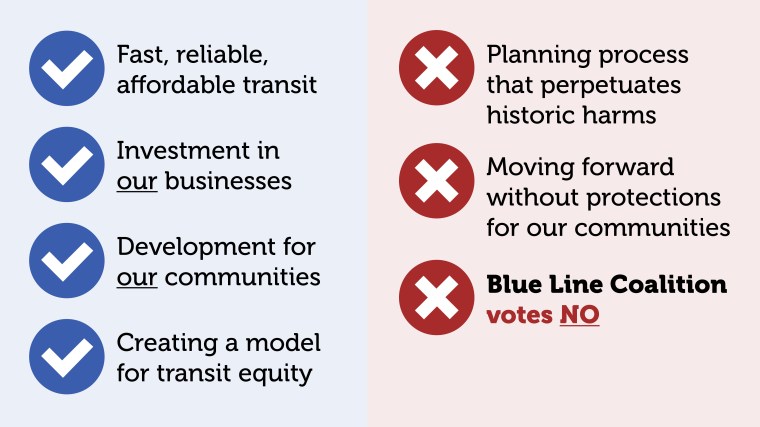 Fast, reliable, affordable transit

Investment in our businesses

Development for our communities

Creating a model for transit equity

Planning process that perpetuates historic harms

Moving forward without protections for our communities

Blue Line Coalition votes NO